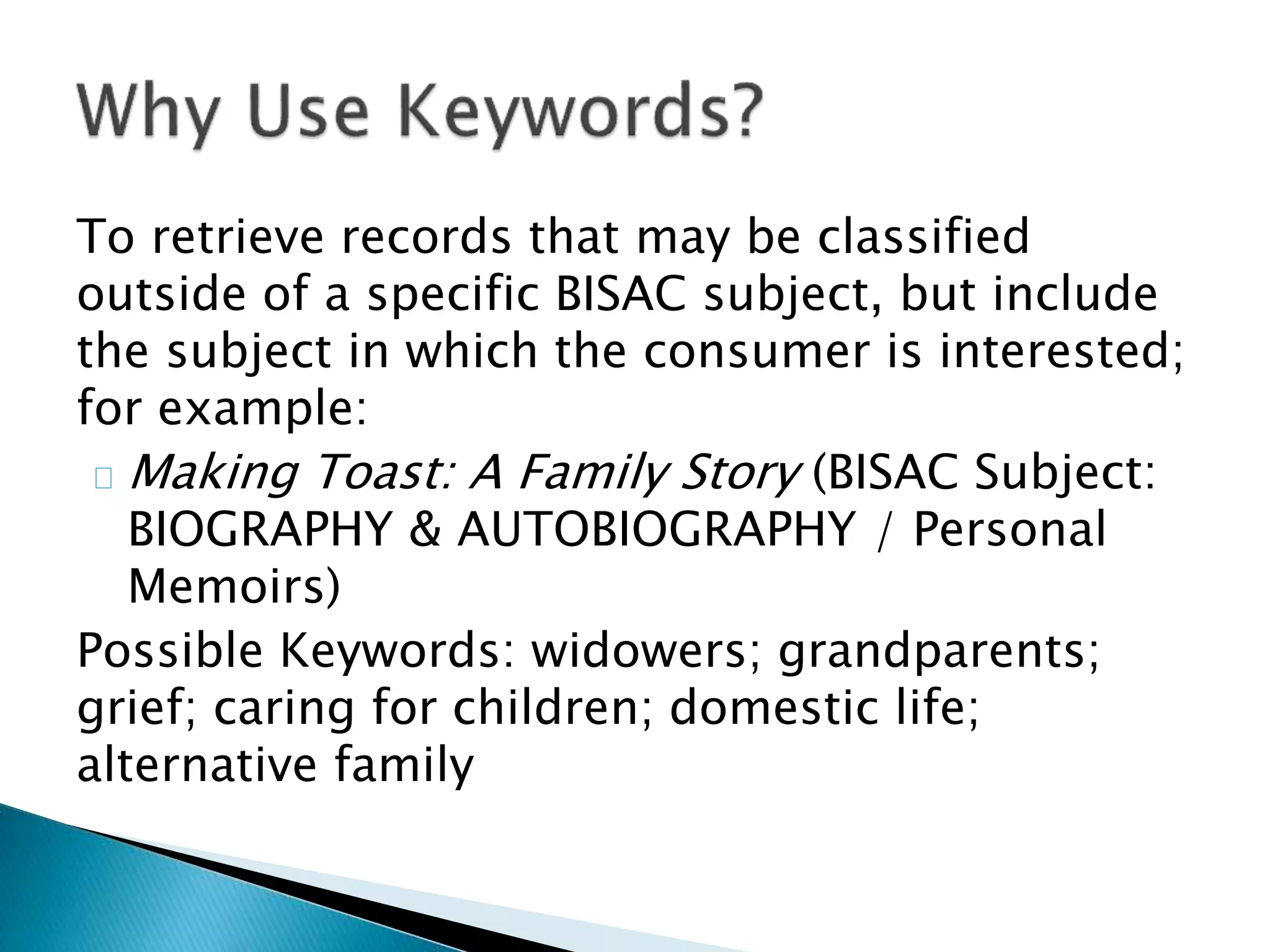 Why Use Keywords?

To retrieve records that may be classified outside of a specific BISAC subject, but include the subject in which the consumer is interested; for example:

Making Toast: A Family Story (BISAC Subject: BIOGRAPHY & AUTOBIOGRAPHY / Personal Memoirs)

Possible Keywords: widowers; grandparents; grief; caring for children; domestic life; alternative family